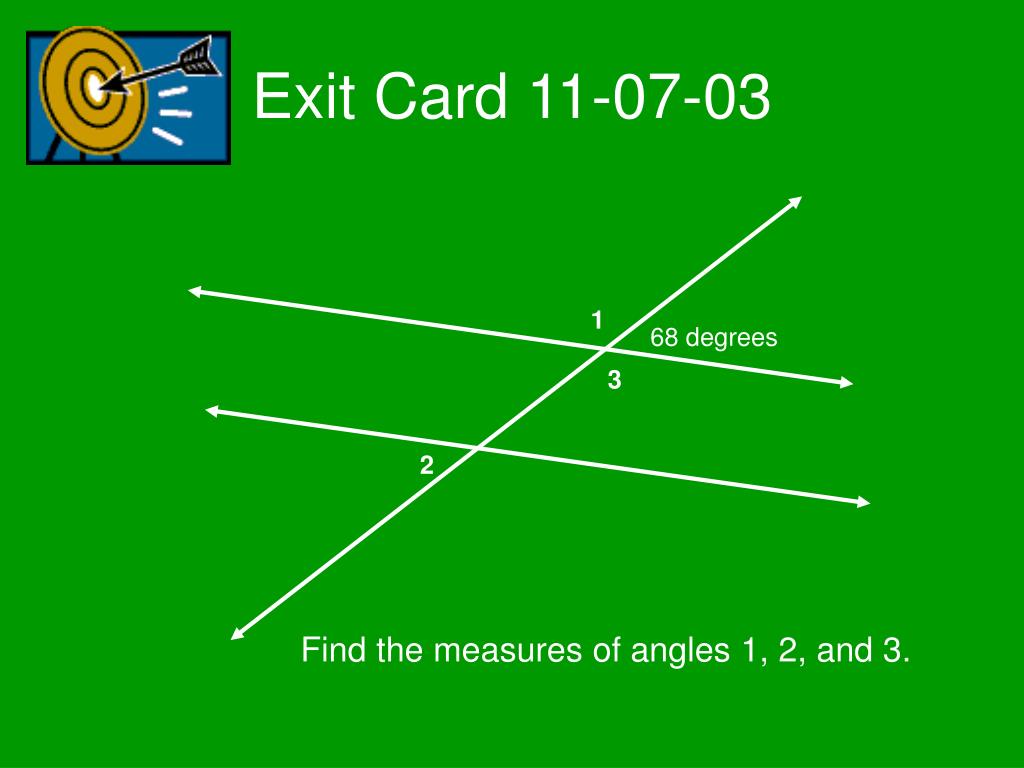 Exit Card 11-07-03

1

68 degrees

3

2

Find the measures of angles 1, 2, and 3.